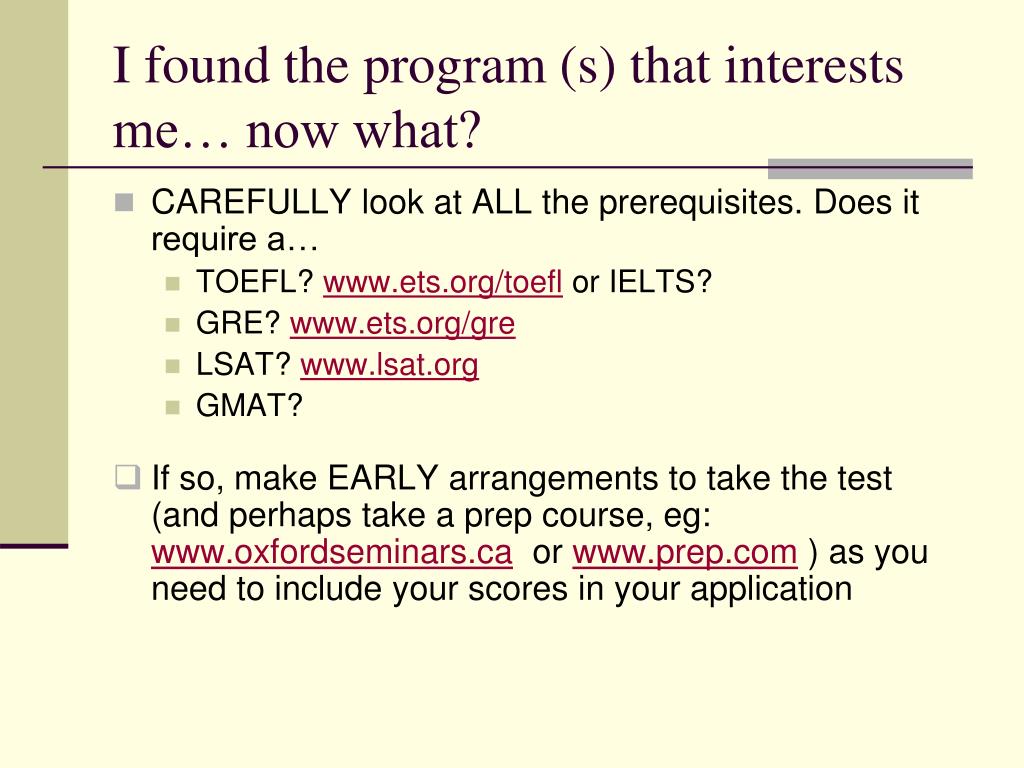 I found the program (s) that interests me… now what?

CAREFULLY look at ALL the prerequisites. Does it require a…

TOEFL? www.ets.org/toefl or IELTS?
GRE? www.ets.org/gre
LSAT? www.lsat.org
GMAT?

If so, make EARLY arrangements to take the test (and perhaps take a prep course, eg: www.oxfordseminars.ca or www.prep.com ) as you need to include your scores in your application